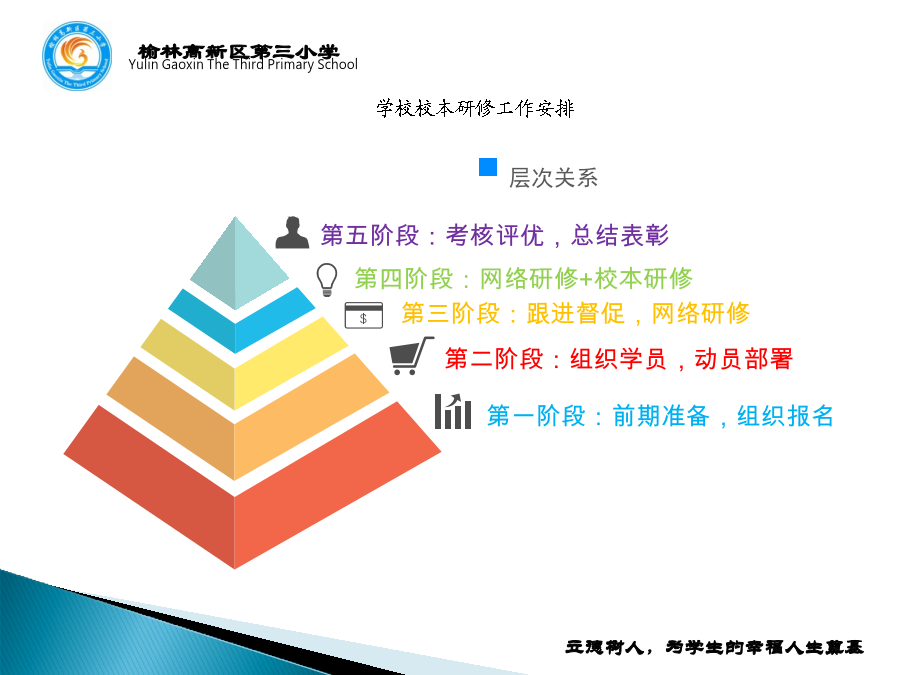 榆林高新区第三小学
Yulin Gaoxin The Third Primary School

学校校本研修工作安排

层次关系

第五阶段：考核评优，总结表彰

第四阶段：网络研修+校本研修

第三阶段：跟进督促，网络研修

第二阶段：组织学员，动员部署

第一阶段：前期准备，组织报名

立德树人，为学生的幸福人生奠基